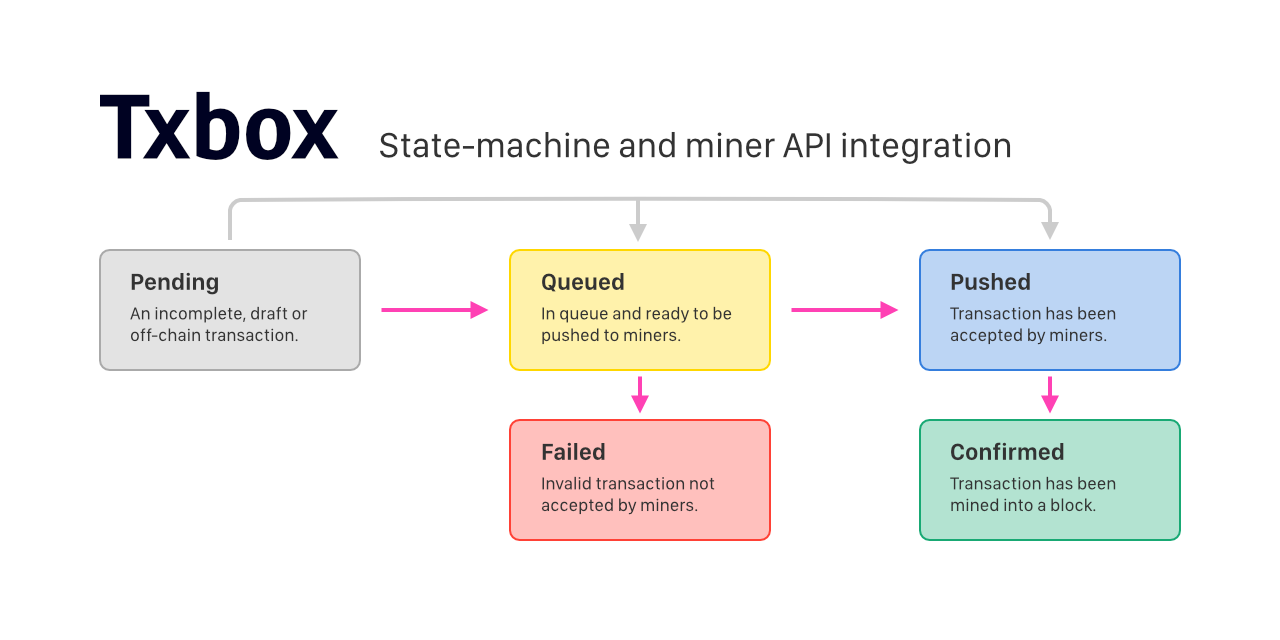 Txbox

State-machine and miner API integration

Pending

An incomplete, draft or off-chain transaction.

Queued

In queue and ready to be pushed to miners.

Pushed

Transaction has been accepted by miners.

Failed

Invalid transaction not accepted by miners.

Confirmed

Transaction has been mined into a block.